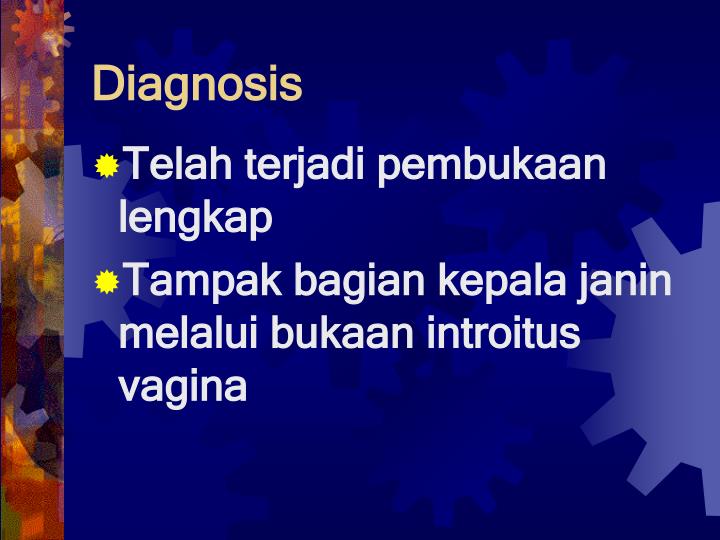 Diagnosis

Telah terjadi pembukaan lengkap

Tampak bagian kepala janin melalui bukaan introitus vagina